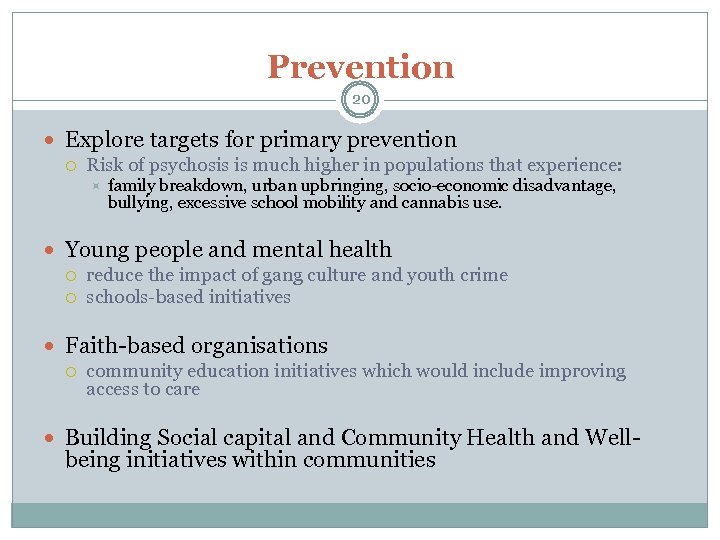 Prevention

20

Explore targets for primary prevention

Risk of psychosis is much higher in populations that experience:

family breakdown, urban upbringing, socio-economic disadvantage, bullying, excessive school mobility and cannabis use.

Young people and mental health

reduce the impact of gang culture and youth crime

schools-based initiatives

Faith-based organisations

community education initiatives which would include improving access to care

Building Social capital and Community Health and Well-being initiatives within communities